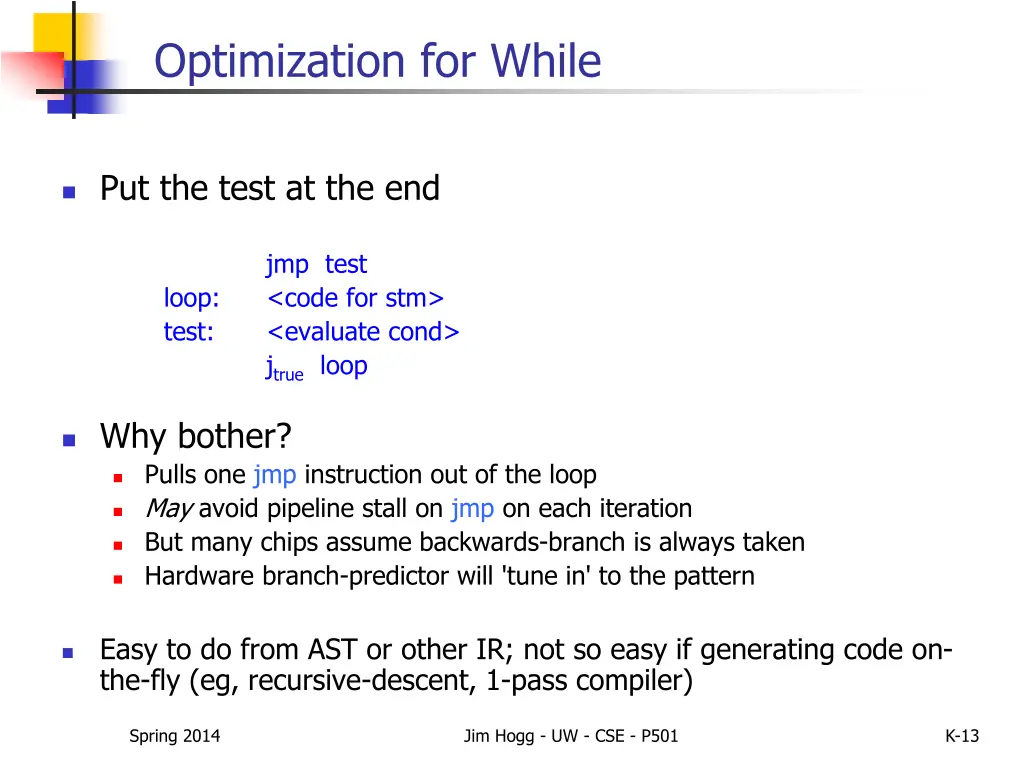 Optimization for While

Put the test at the end

jmp test
loop: <code for stm>
test: <evaluate cond>
$j_{true}$ loop

Why bother?
Pulls one jmp instruction out of the loop
May avoid pipeline stall on jmp on each iteration
But many chips assume backwards-branch is always taken
Hardware branch-predictor will 'tune in' to the pattern

Easy to do from AST or other IR; not so easy if generating code on-the-fly (eg, recursive-descent, 1-pass compiler)

Spring 2014

Jim Hogg - UW - CSE - P501

K-13